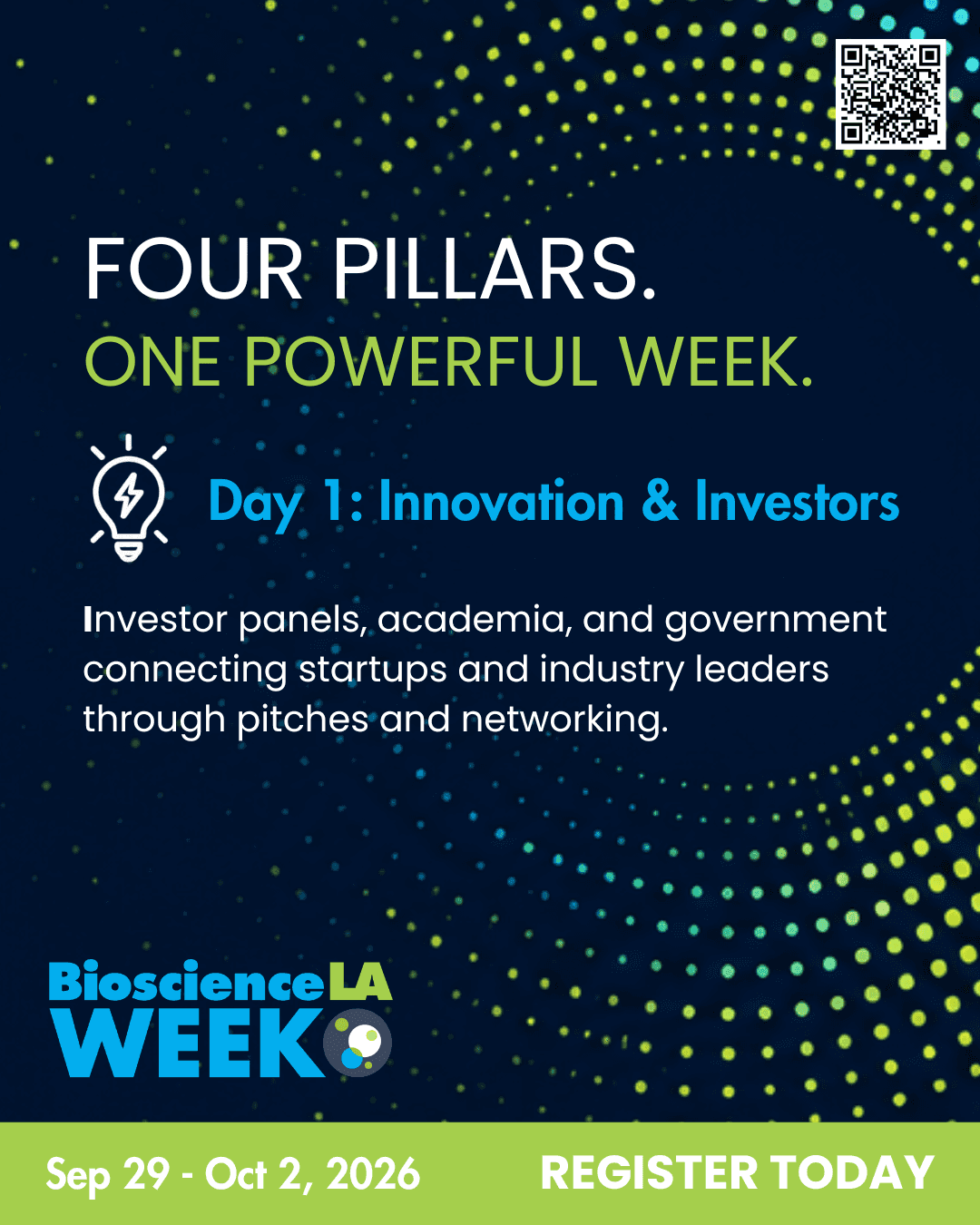 FOUR PILLARS.
ONE POWERFUL WEEK.

Day 1: Innovation & Investors

Investor panels, academia, and government connecting startups and industry leaders through pitches and networking.

BioscienceLA
WEEK

Sep 29 - Oct 2, 2026

REGISTER TODAY